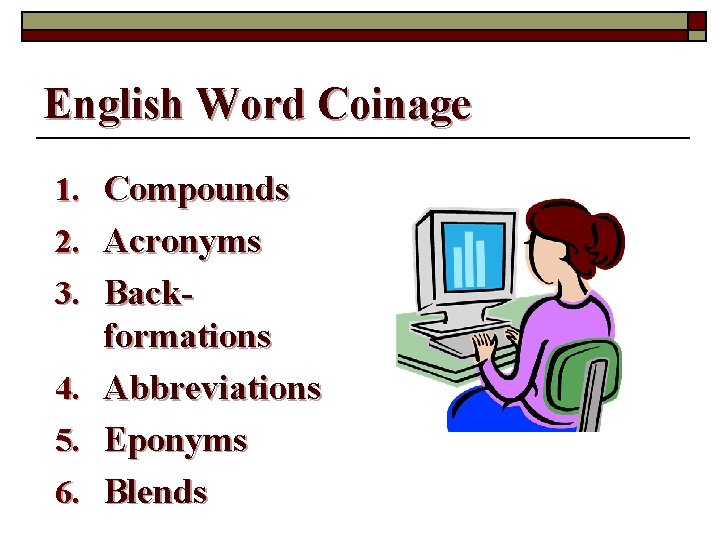 English Word Coinage

1. Compounds
2. Acronyms
3. Back-formations
4. Abbreviations
5. Eponyms
6. Blends